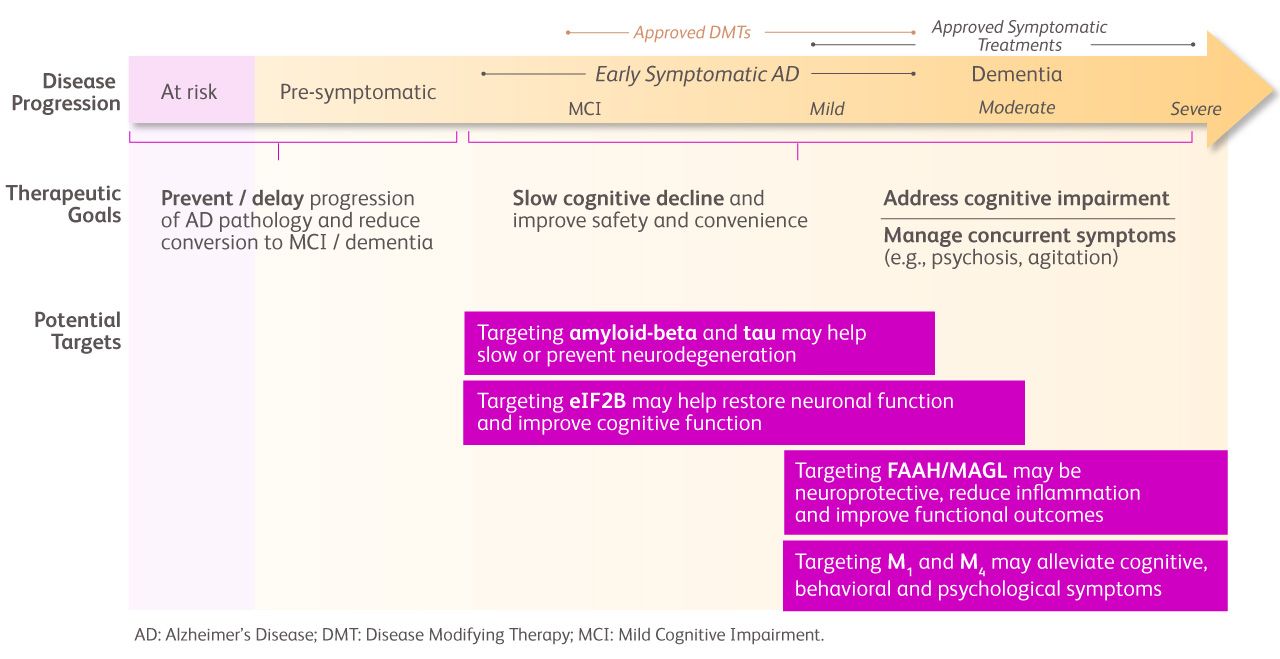 Approved DMTs

Approved Symptomatic Treatments

Disease Progression

At risk

Pre-symptomatic

Early Symptomatic AD

Dementia

MCI

Mild

Moderate

Severe

Therapeutic Goals

Prevent / delay progression of AD pathology and reduce conversion to MCI / dementia

Slow cognitive decline and improve safety and convenience

Address cognitive impairment

Manage concurrent symptoms (e.g., psychosis, agitation)

Potential Targets

Targeting amyloid-beta and tau may help slow or prevent neurodegeneration

Targeting eIF2B may help restore neuronal function and improve cognitive function

Targeting FAAH/MAGL may be neuroprotective, reduce inflammation and improve functional outcomes

Targeting $M_1$ and $M_4$ may alleviate cognitive, behavioral and psychological symptoms

AD: Alzheimer's Disease; DMT: Disease Modifying Therapy; MCI: Mild Cognitive Impairment.